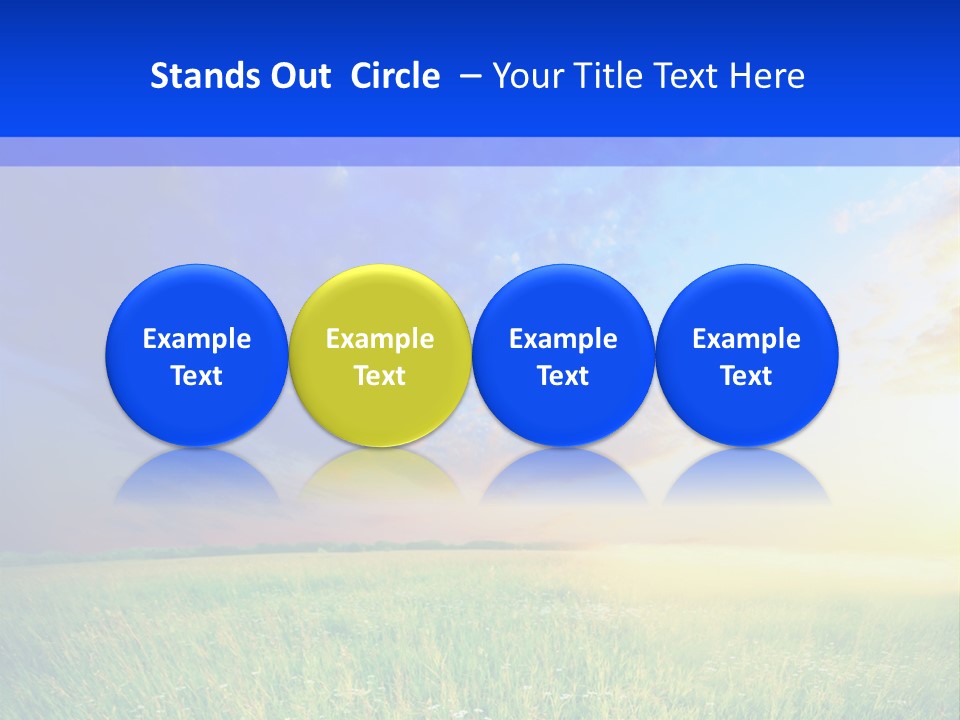 Stands Out Circle – Your Title Text Here

Example Text

Example Text

Example Text

Example Text